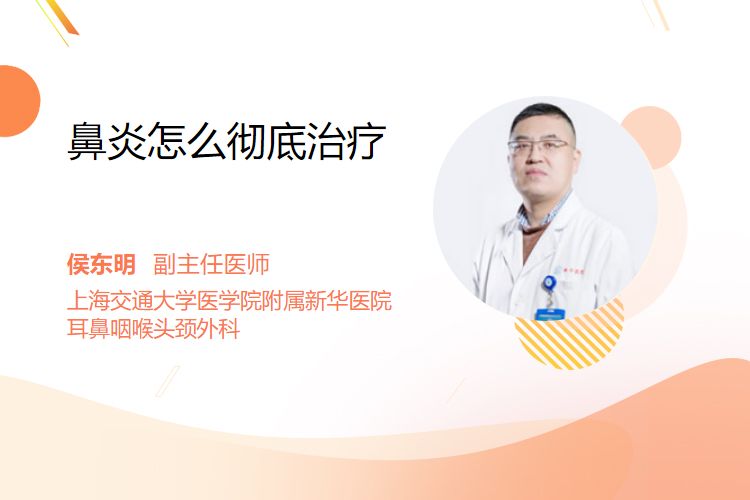 鼻炎怎么彻底治疗

侯东明 副主任医师
上海交通大学医学院附属新华医院
耳鼻咽喉头颈外科